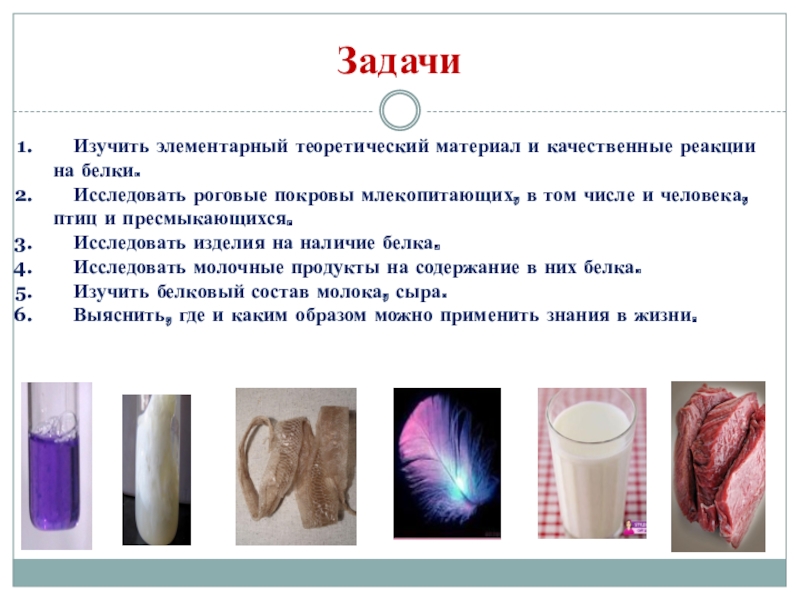 Задачи

1. Изучить элементарный теоретический материал и качественные реакции на белки.
2. Исследовать роговые покровы млекопитающих, в том числе и человека, птиц и пресмыкающихся.
3. Исследовать изделия на наличие белка.
4. Исследовать молочные продукты на содержание в них белка.
5. Изучить белковый состав молока, сыра.
6. Выяснить, где и каким образом можно применить знания в жизни.